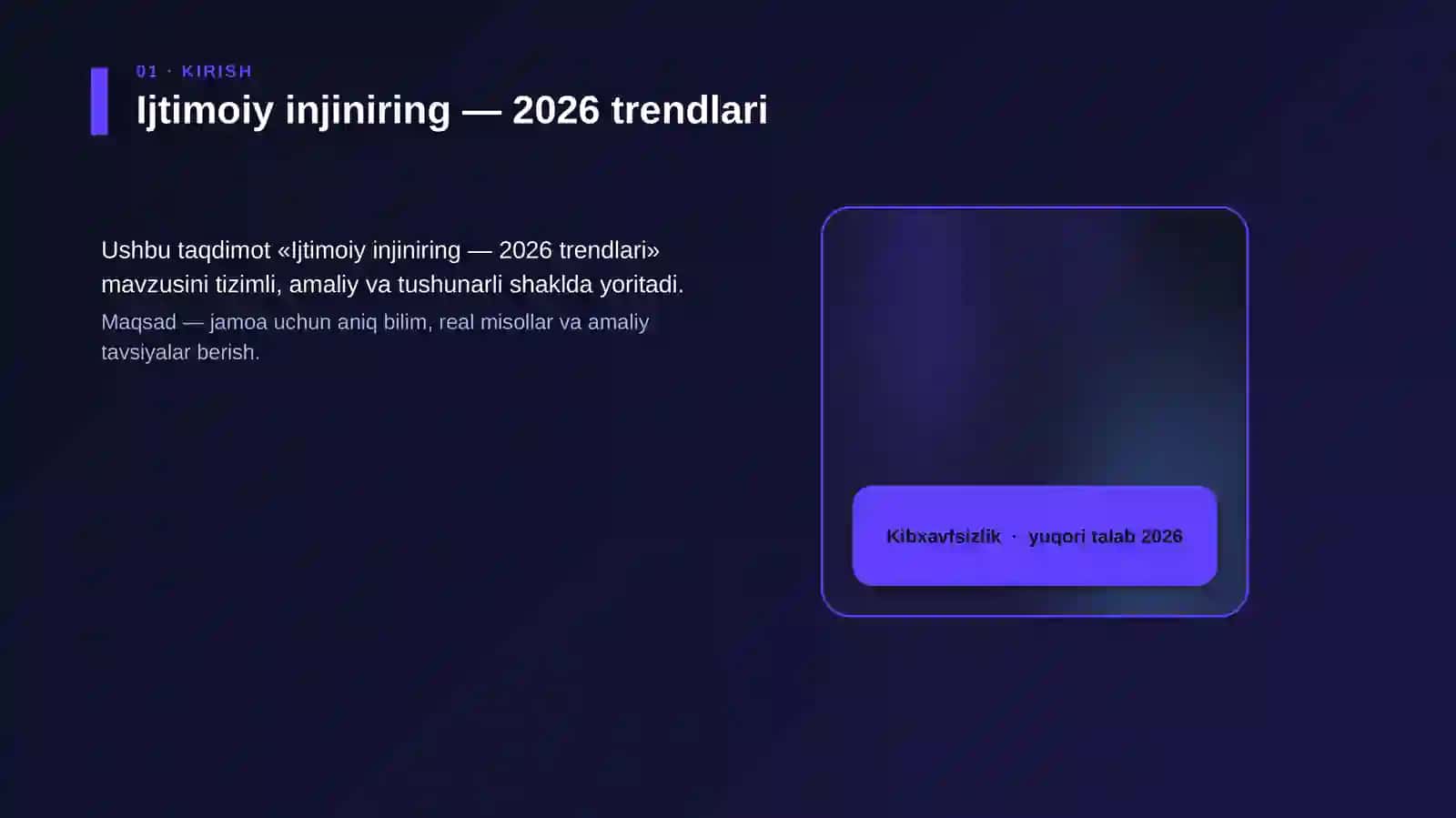 01 · KIRISH

Ijtimoiy injiniring — 2026 trendlari

Ushbu taqdimot «Ijtimoiy injiniring — 2026 trendlari» mavzusini tizimli, amaliy va tushunarli shaklda yoritadi.

Maqsad — jamoa uchun aniq bilim, real misollar va amaliy tavsiyalar berish.

Kibxavfsizlik · yuqori talab 2026